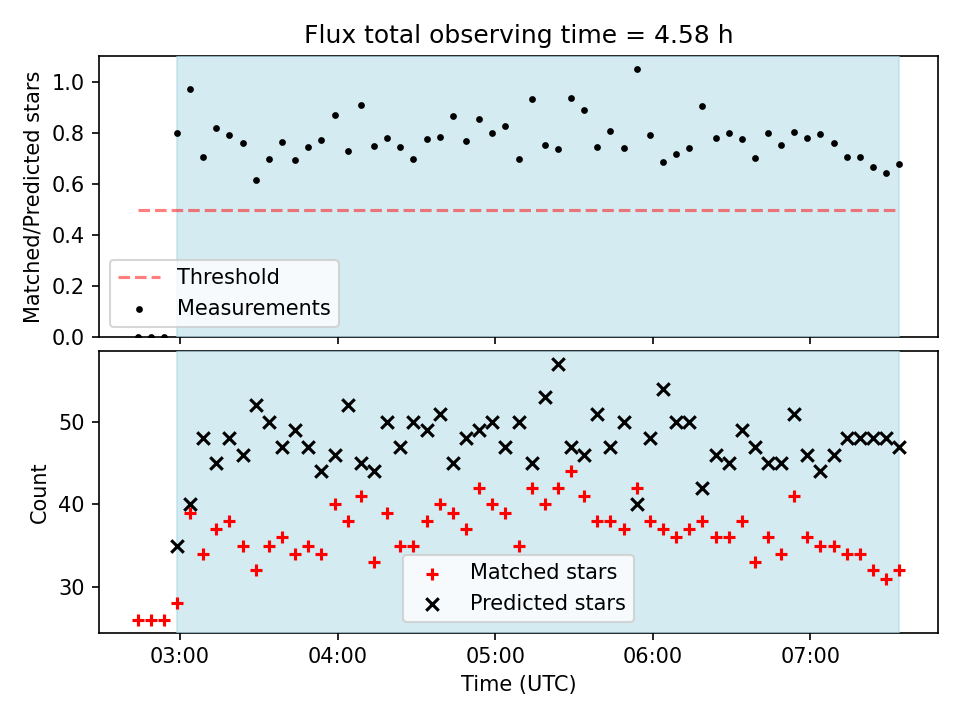 Flux total observing time = 4.58 h

Matched/Predicted stars

1.0
0.8
0.6
0.4
0.2
0.0

Threshold
Measurements

Count

50
40
30

Matched stars
Predicted stars

03:00
04:00
05:00
06:00
07:00

Time (UTC)